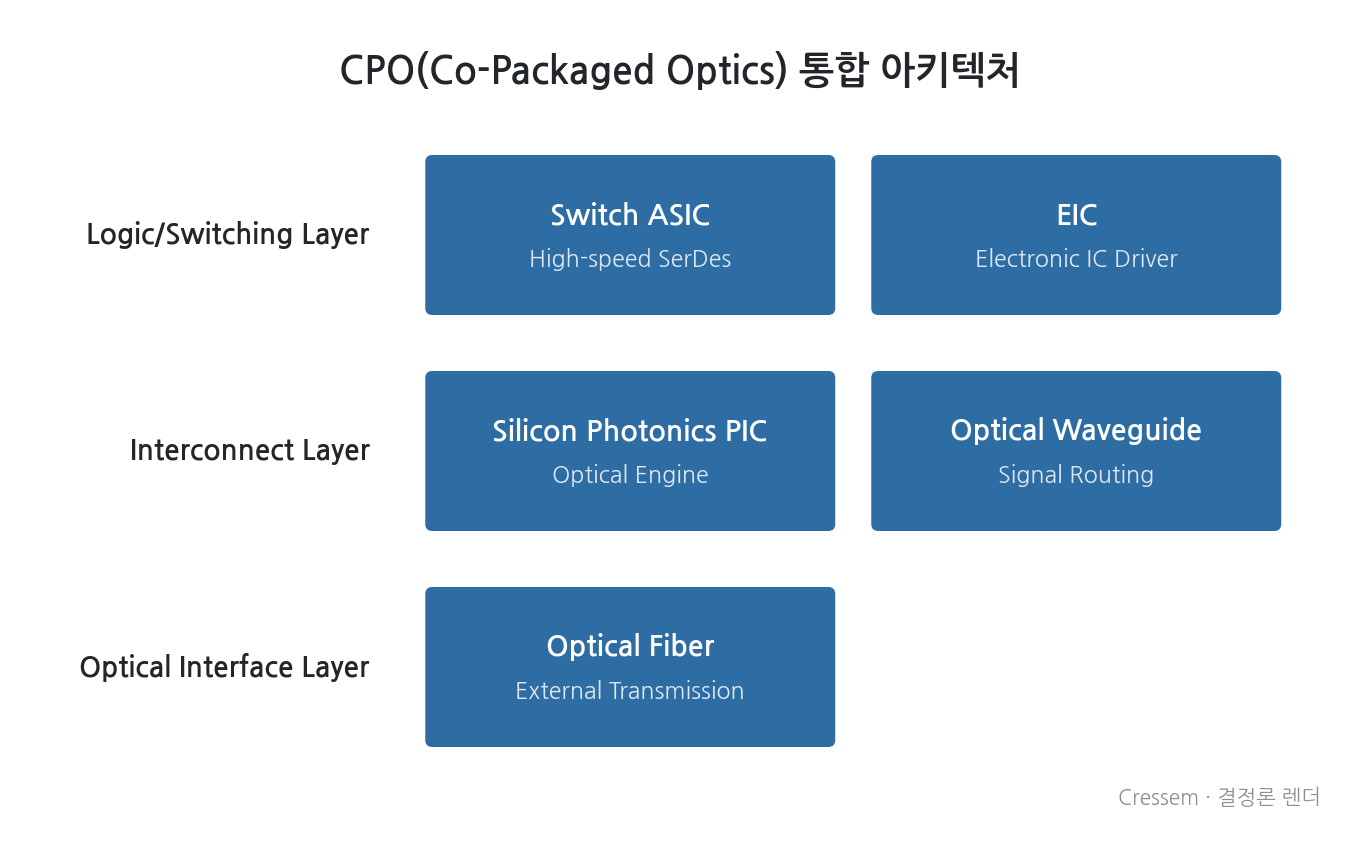 CPO(Co-Packaged Optics) 통합 아키텍처

Logic/Switching Layer

Switch ASIC
High-speed SerDes

EIC
Electronic IC Driver

Interconnect Layer

Silicon Photonics PIC
Optical Engine

Optical Waveguide
Signal Routing

Optical Interface Layer

Optical Fiber
External Transmission

Cressem · 결정론 렌더